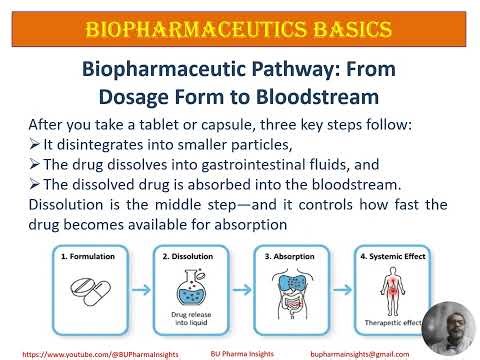 BIOPHARMACEUTICS BASICS

Biopharmaceutic Pathway: From Dosage Form to Bloodstream

After you take a tablet or capsule, three key steps follow:
➢ It disintegrates into smaller particles,
➢ The drug dissolves into gastrointestinal fluids, and
➢ The dissolved drug is absorbed into the bloodstream.
Dissolution is the middle step—and it controls how fast the drug becomes available for absorption

1. Formulation

2. Dissolution
Drug release into liquid

3. Absorption

4. Systemic Effect
Therapeutic effect

https://www.youtube.com/@BUPharmaInsights BU Pharma Insights bupharmainsights@gmail.com